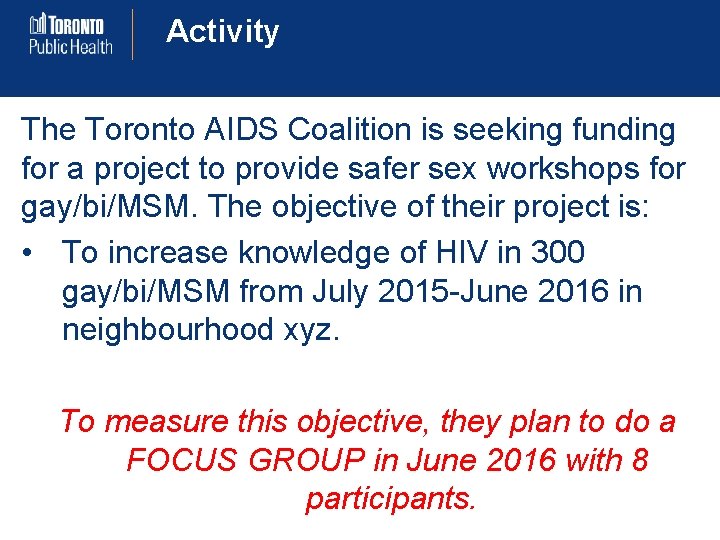 TORONTO Public Health

Activity

The Toronto AIDS Coalition is seeking funding for a project to provide safer sex workshops for gay/bi/MSM. The objective of their project is:

• To increase knowledge of HIV in 300 gay/bi/MSM from July 2015-June 2016 in neighbourhood xyz.

To measure this objective, they plan to do a FOCUS GROUP in June 2016 with 8 participants.